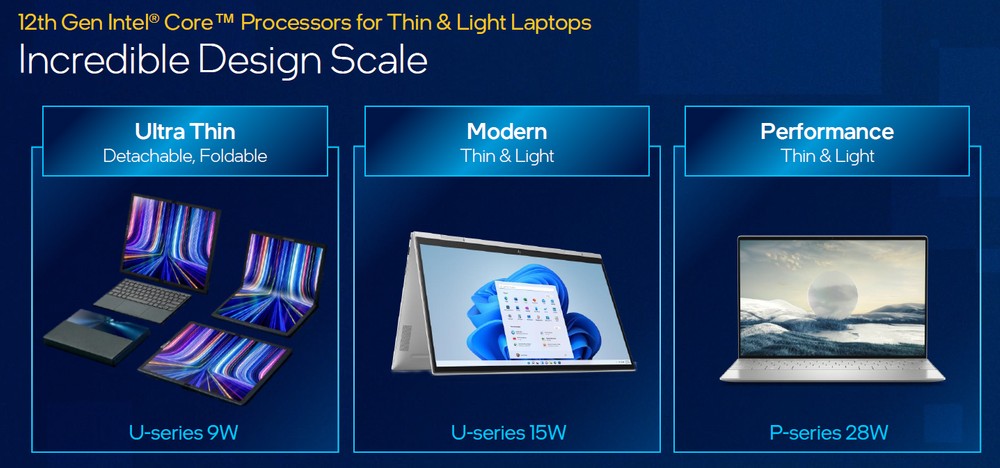 12th Gen Intel® Core™ Processors for Thin & Light Laptops
Incredible Design Scale

Ultra Thin
Detachable, Foldable

U-series 9W

Modern
Thin & Light

U-series 15W

Performance
Thin & Light

P-series 28W